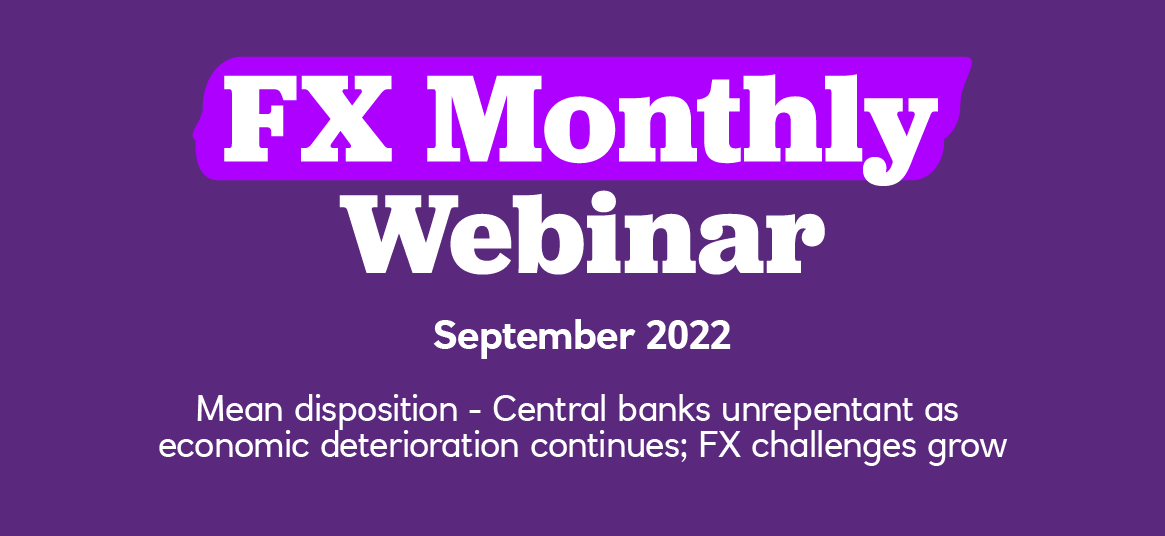 FX Monthly Webinar

September 2022

Mean disposition - Central banks unrepentant as economic deterioration continues; FX challenges grow